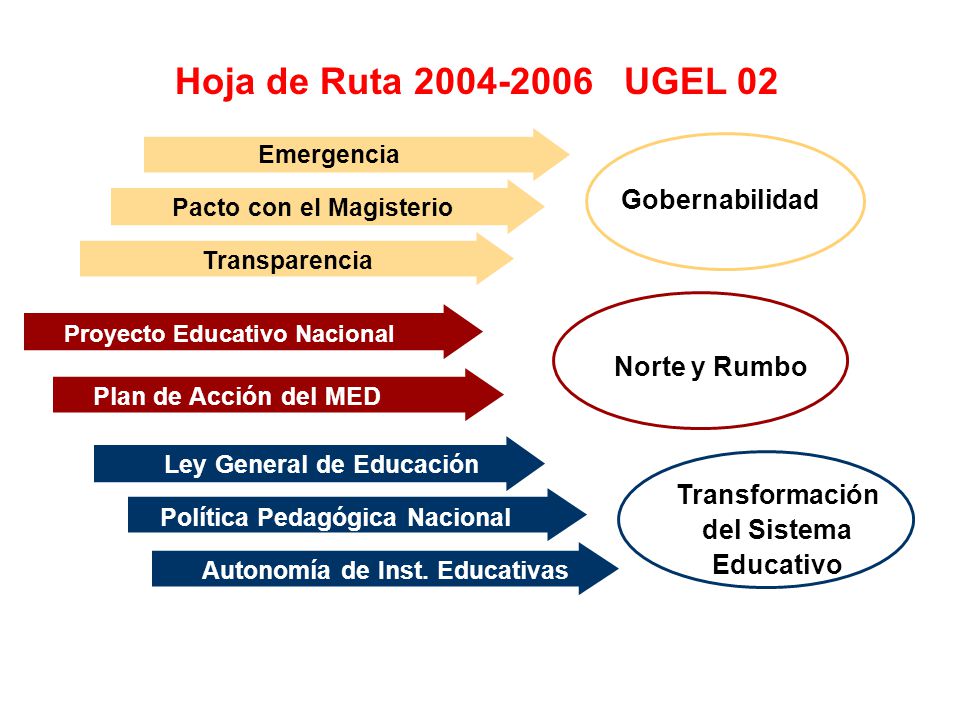 Hoja de Ruta 2004-2006 UGEL 02

Emergencia

Pacto con el Magisterio

Transparencia

Gobernabilidad

Proyecto Educativo Nacional

Plan de Acción del MED

Norte y Rumbo

Ley General de Educación

Política Pedagógica Nacional

Autonomía de Inst. Educativas

Transformación del Sistema Educativo